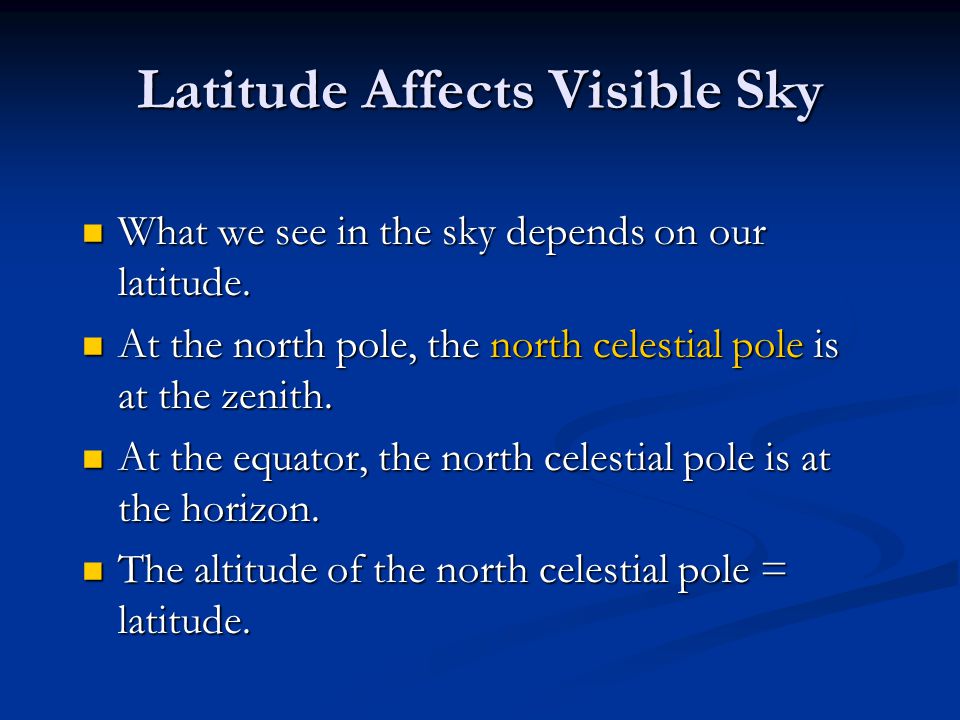 Latitude Affects Visible Sky

What we see in the sky depends on our latitude.

At the north pole, the north celestial pole is at the zenith.

At the equator, the north celestial pole is at the horizon.

The altitude of the north celestial pole = latitude.